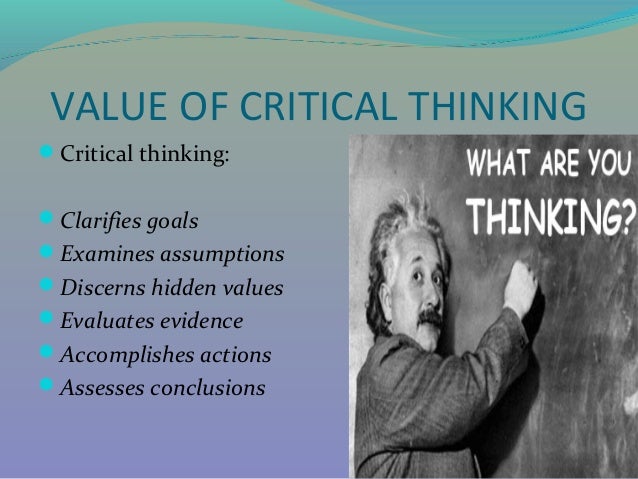 VALUE OF CRITICAL THINKING

Critical thinking:

Clarifies goals
Examines assumptions
Discerns hidden values
Evaluates evidence
Accomplishes actions
Assesses conclusions

WHAT ARE YOU THINKING?